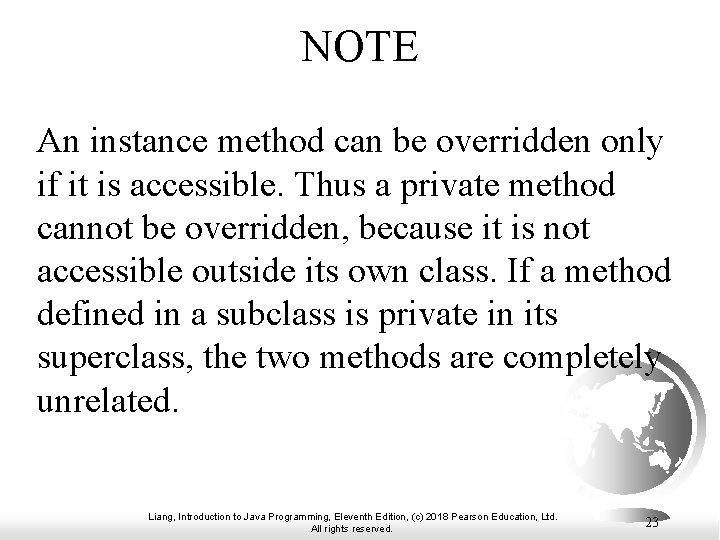 NOTE

An instance method can be overridden only if it is accessible. Thus a private method cannot be overridden, because it is not accessible outside its own class. If a method defined in a subclass is private in its superclass, the two methods are completely unrelated.

Liang, Introduction to Java Programming, Eleventh Edition, (c) 2018 Pearson Education, Ltd. All rights reserved.

23